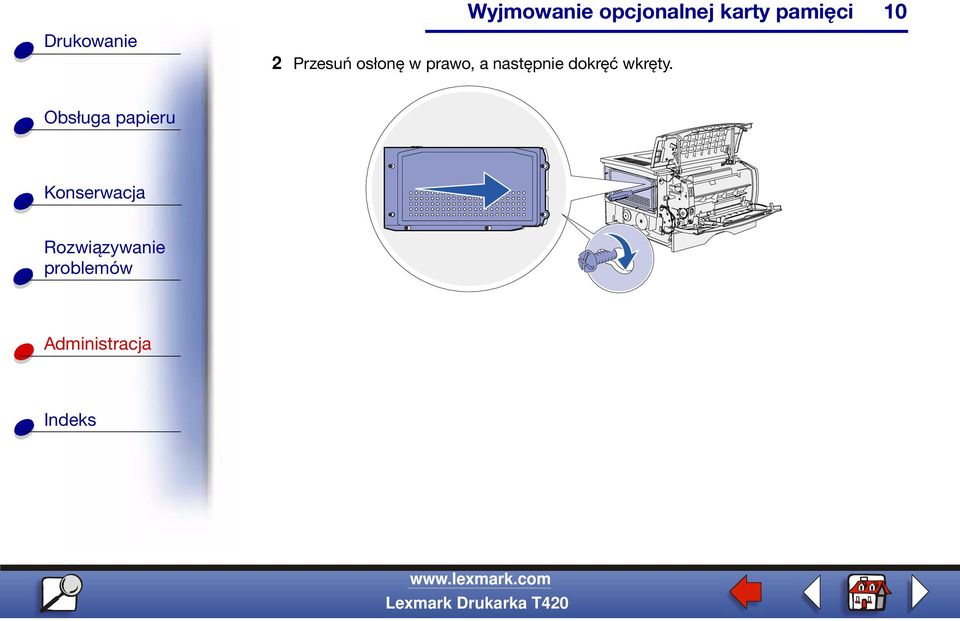 Wyjmowanie opcjonalnej karty pamięci 10

Drukowanie

Obsługa papieru

Konserwacja

Rozwiązywanie problemów

Administracja

Indeks

2 Przesuń osłonę w prawo, a następnie dokręć wkręty.

www.lexmark.com
Lexmark Drukarka T420